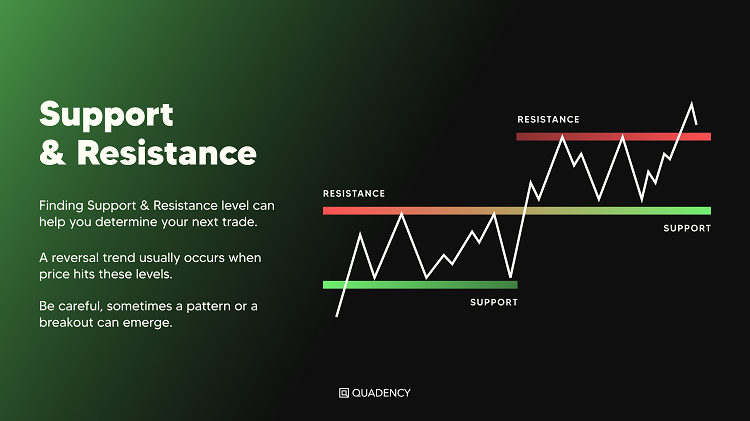 Support & Resistance

Finding Support & Resistance level can help you determine your next trade.

A reversal trend usually occurs when price hits these levels.

Be careful, sometimes a pattern or a breakout can emerge.

RESISTANCE

RESISTANCE

SUPPORT

SUPPORT

QUADENCY